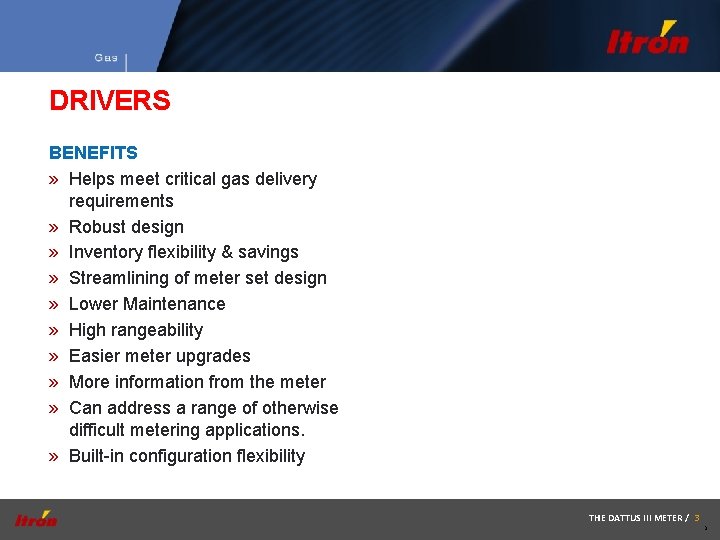 Gas

Itron

DRIVERS

BENEFITS

» Helps meet critical gas delivery requirements

» Robust design

» Inventory flexibility & savings

» Streamlining of meter set design

» Lower Maintenance

» High rangeability

» Easier meter upgrades

» More information from the meter

» Can address a range of otherwise difficult metering applications.

» Built-in configuration flexibility

Itron

THE DATTUS III METER / 3

3